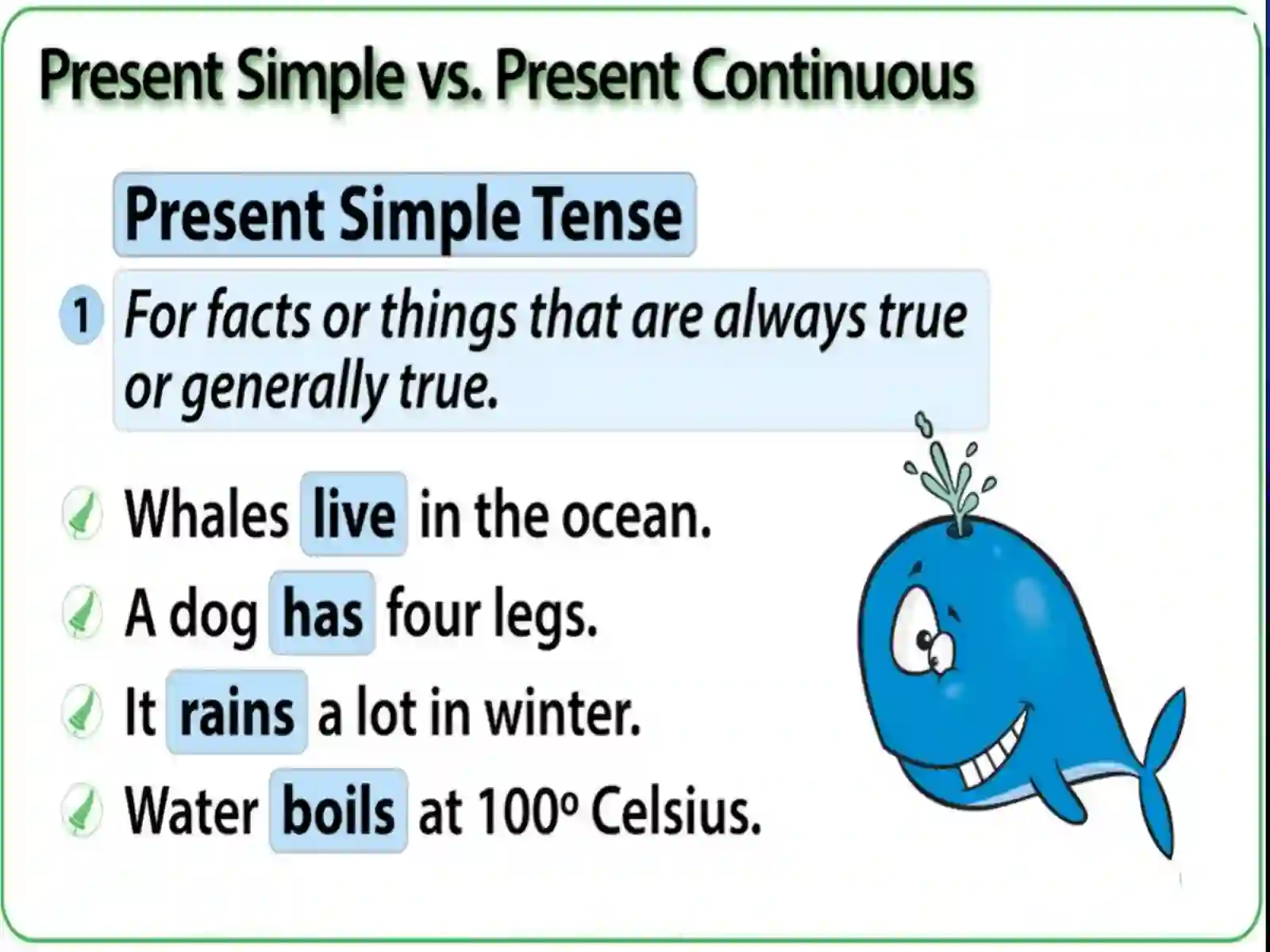 Present Simple vs. Present Continuous

Present Simple Tense

1 For facts or things that are always true or generally true.

Whales live in the ocean.

A dog has four legs.

It rains a lot in winter.

Water boils at 100º Celsius.